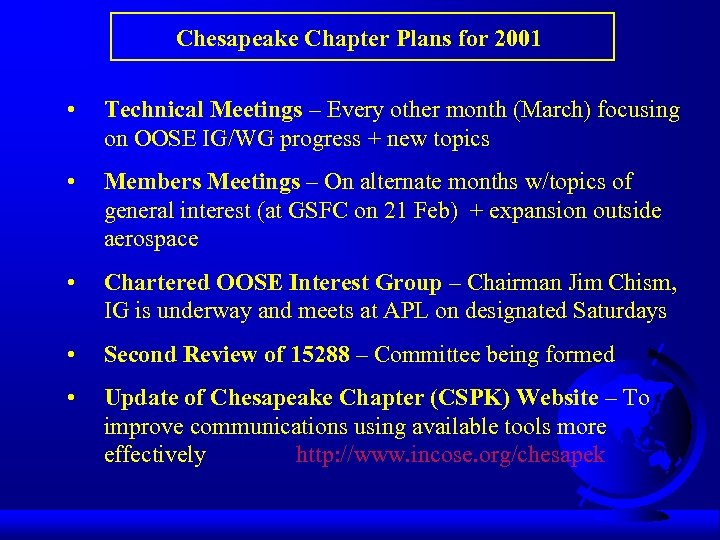 Chesapeake Chapter Plans for 2001

• Technical Meetings – Every other month (March) focusing on OOSE IG/WG progress + new topics

• Members Meetings – On alternate months w/topics of general interest (at GSFC on 21 Feb) + expansion outside aerospace

• Chartered OOSE Interest Group – Chairman Jim Chism, IG is underway and meets at APL on designated Saturdays

• Second Review of 15288 – Committee being formed

• Update of Chesapeake Chapter (CSPK) Website – To improve communications using available tools more effectively http://www.incose.org/chesapek